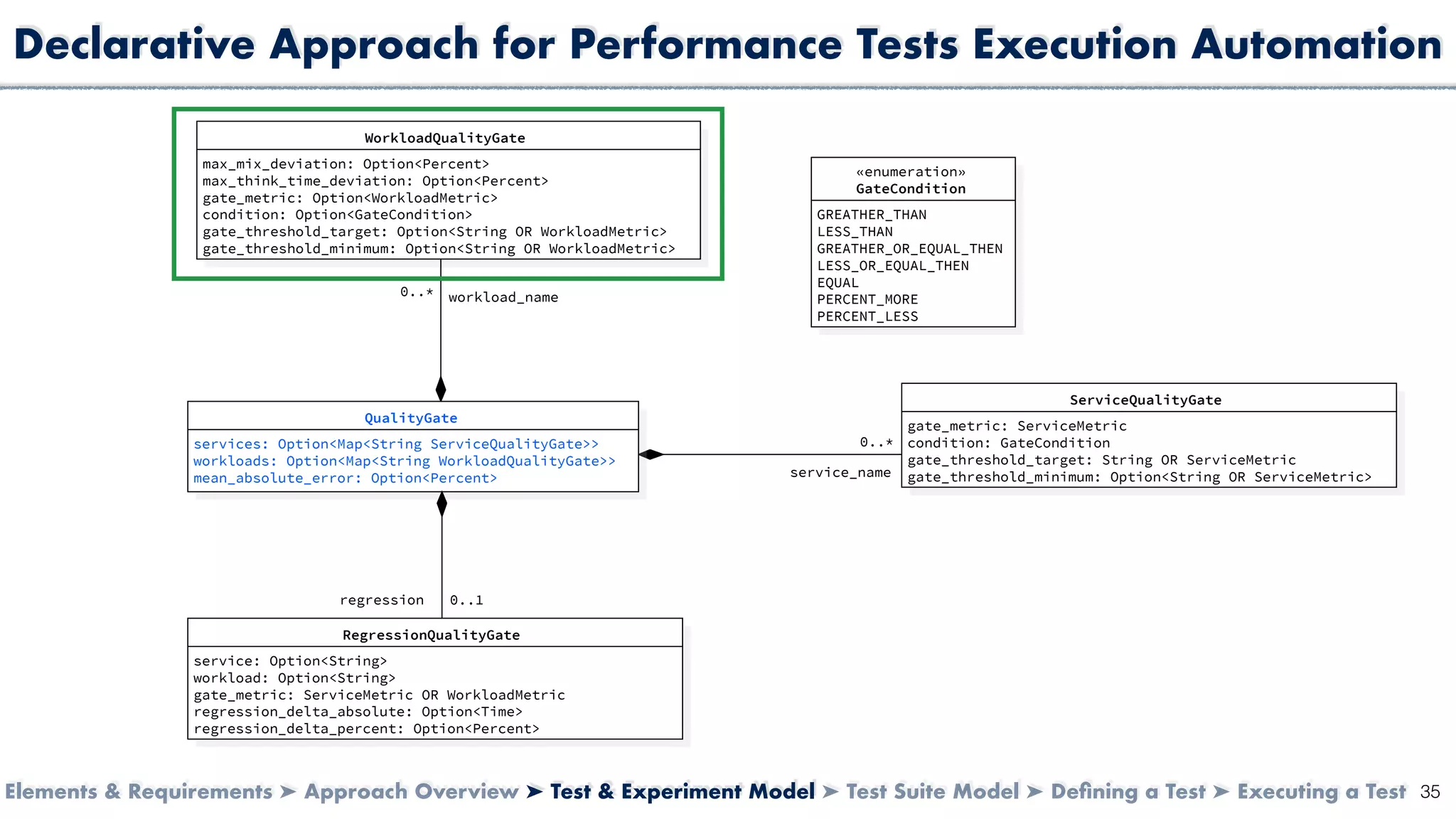 Declarative Approach for Performance Tests Execution Automation

WorkloadQualityGate
max_mix_deviation: Option<Percent>
max_think_time_deviation: Option<Percent>
gate_metric: Option<WorkloadMetric>
condition: Option<GateCondition>
gate_threshold_target: Option<String OR WorkloadMetric>
gate_threshold_minimum: Option<String OR WorkloadMetric>

«enumeration»
GateCondition
GREATHER_THAN
LESS_THAN
GREATHER_OR_EQUAL_THEN
LESS_OR_EQUAL_THEN
EQUAL
PERCENT_MORE
PERCENT_LESS

0..* workload_name

QualityGate
services: Option<Map<String ServiceQualityGate>>
workloads: Option<Map<String WorkloadQualityGate>>
mean_absolute_error: Option<Percent>

0..*
service_name

ServiceQualityGate
gate_metric: ServiceMetric
condition: GateCondition
gate_threshold_target: String OR ServiceMetric
gate_threshold_minimum: Option<String OR ServiceMetric>

regression 0..1

RegressionQualityGate
service: Option<String>
workload: Option<String>
gate_metric: ServiceMetric OR WorkloadMetric
regression_delta_absolute: Option<Time>
regression_delta_percent: Option<Percent>

Elements & Requirements ➤ Approach Overview ➤ Test & Experiment Model ➤ Test Suite Model ➤ Defining a Test ➤ Executing a Test 35